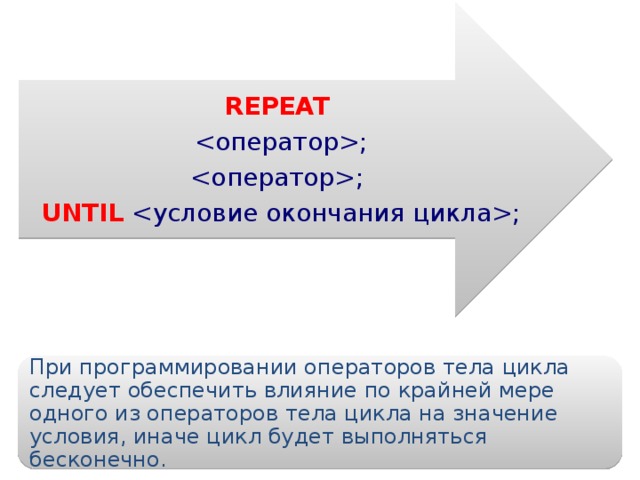 REPEAT
<оператор>;
<оператор>;
UNTIL <условие окончания цикла>;

При программировании операторов тела цикла следует обеспечить влияние по крайней мере одного из операторов тела цикла на значение условия, иначе цикл будет выполняться бесконечно.